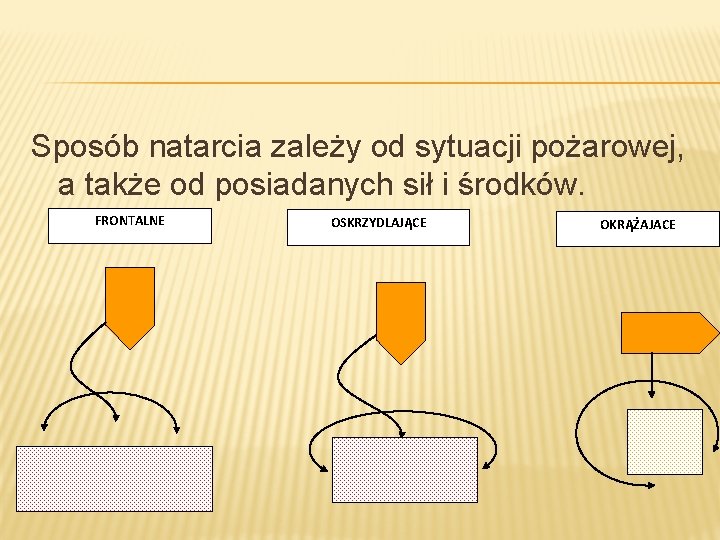 Sposób natarcia zależy od sytuacji pożarowej, a także od posiadanych sił i środków.

FRONTALNE

OSKRZYDLAJĄCE

OKRĄŻAJACE